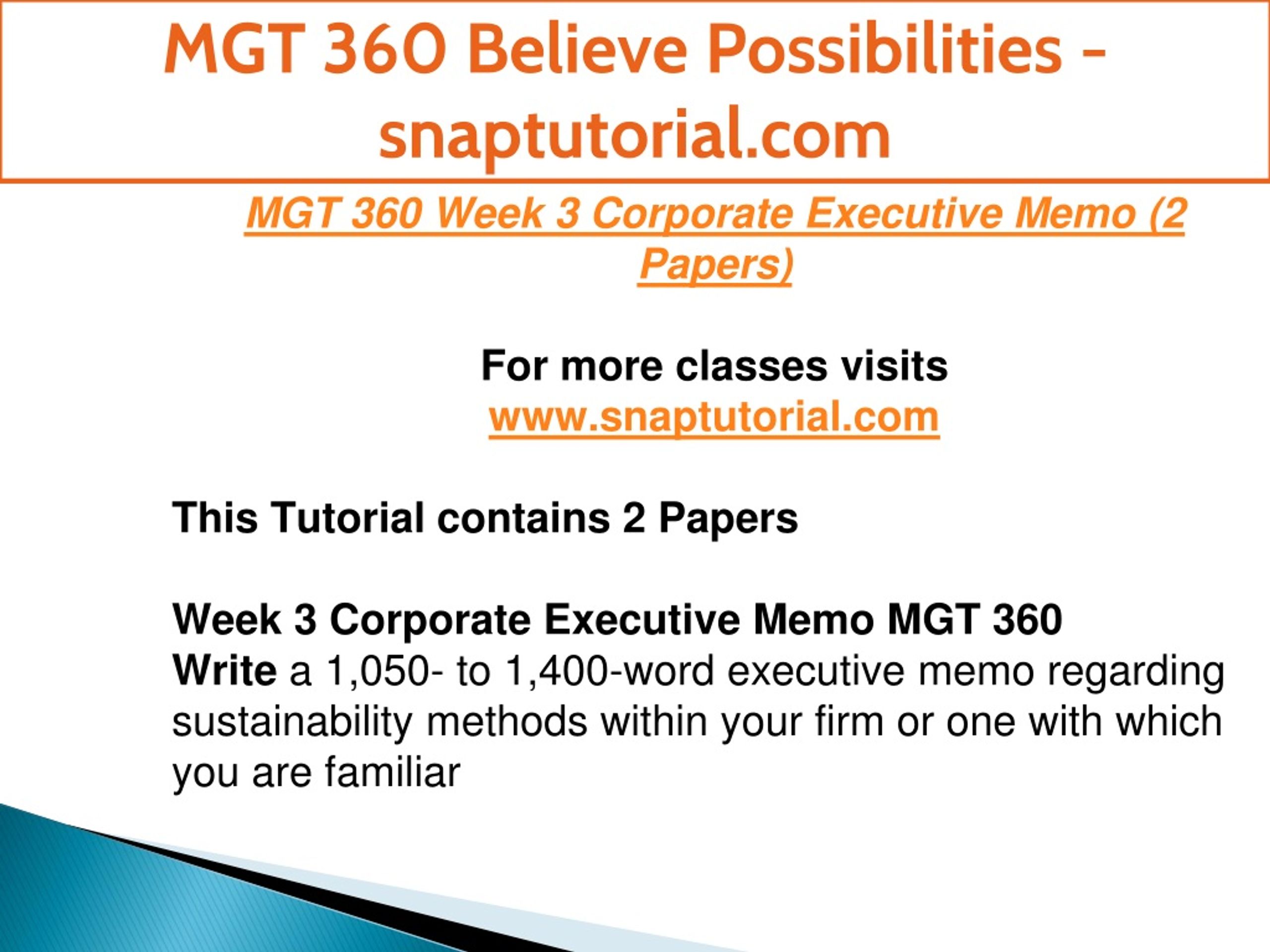 MGT 360 Believe Possibilities - snaptutorial.com

MGT 360 Week 3 Corporate Executive Memo (2 Papers)

For more classes visits
www.snaptutorial.com

This Tutorial contains 2 Papers

Week 3 Corporate Executive Memo MGT 360
Write a 1,050- to 1,400-word executive memo regarding sustainability methods within your firm or one with which you are familiar